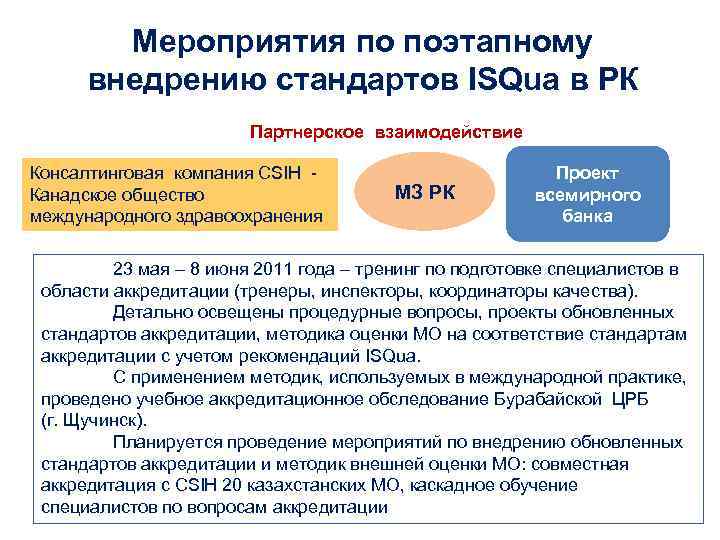 Мероприятия по поэтапному внедрению стандартов ISQua в РК

Партнерское взаимодействие

Консалтинговая компания CSIH - Канадское общество международного здравоохранения

МЗ РК

Проект всемирного банка

23 мая – 8 июня 2011 года – тренинг по подготовке специалистов в области аккредитации (тренеры, инспекторы, координаторы качества).

Детально освещены процедурные вопросы, проекты обновленных стандартов аккредитации, методика оценки МО на соответствие стандартам аккредитации с учетом рекомендаций ISQua.

С применением методик, используемых в международной практике, проведено учебное аккредитационное обследование Бурабайской ЦРБ (г. Щучинск).

Планируется проведение мероприятий по внедрению обновленных стандартов аккредитации и методик внешней оценки МО: совместная аккредитация с CSIH 20 казахстанских МО, каскадное обучение специалистов по вопросам аккредитации